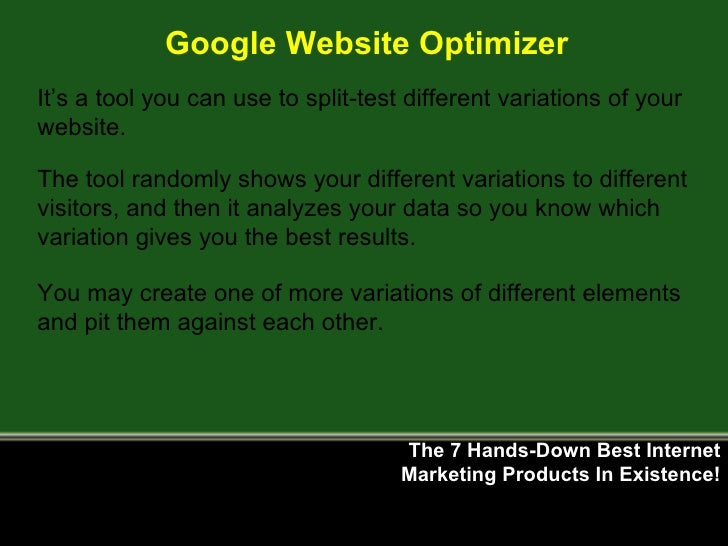 Google Website Optimizer

It’s a tool you can use to split-test different variations of your website.

The tool randomly shows your different variations to different visitors, and then it analyzes your data so you know which variation gives you the best results.

You may create one of more variations of different elements and pit them against each other.

The 7 Hands-Down Best Internet Marketing Products In Existence!